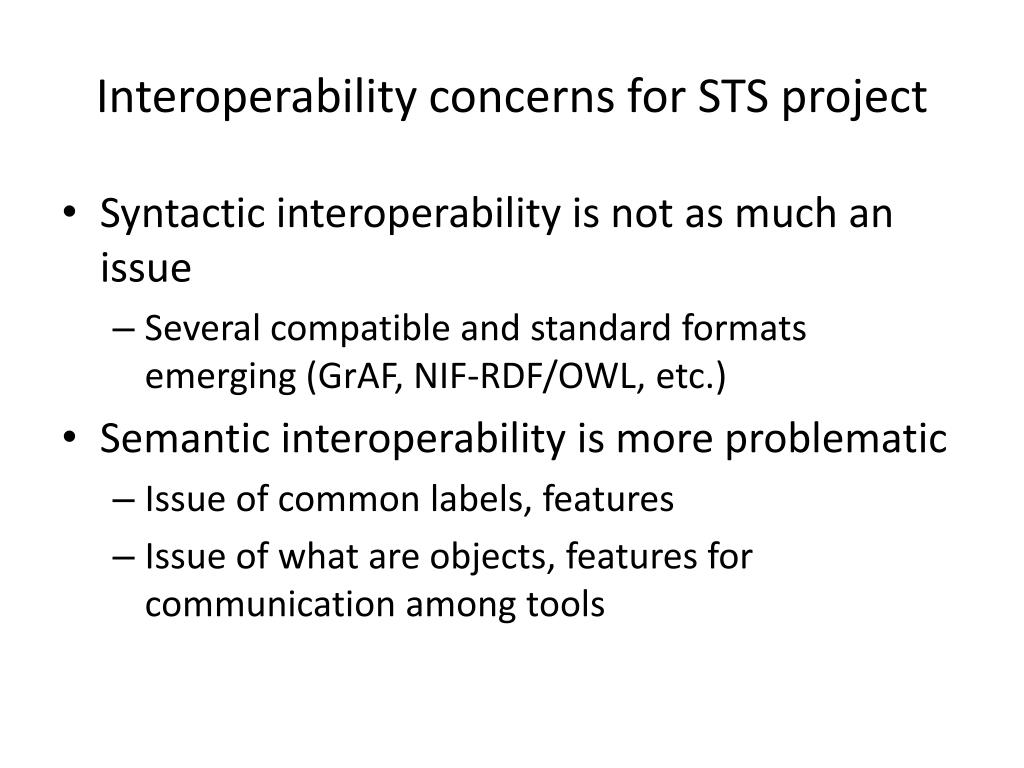 Interoperability concerns for STS project

• Syntactic interoperability is not as much an issue
  – Several compatible and standard formats emerging (GrAF, NIF-RDF/OWL, etc.)
• Semantic interoperability is more problematic
  – Issue of common labels, features
  – Issue of what are objects, features for communication among tools